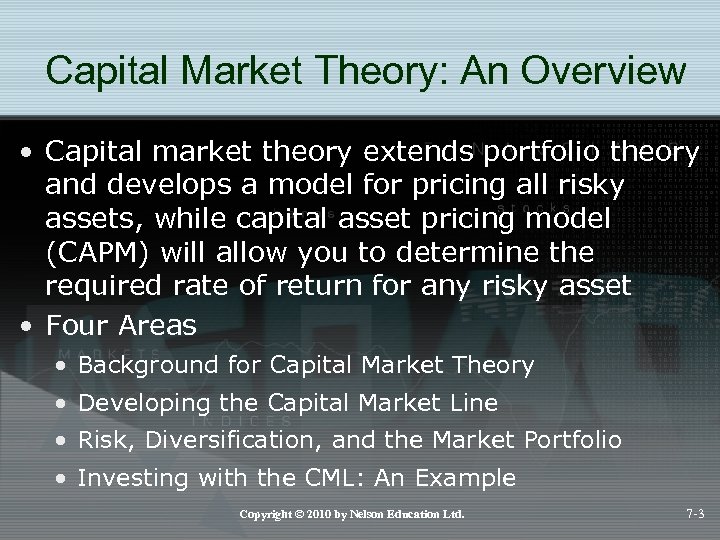 Capital Market Theory: An Overview

• Capital market theory extends portfolio theory and develops a model for pricing all risky assets, while capital asset pricing model (CAPM) will allow you to determine the required rate of return for any risky asset

• Four Areas
  • Background for Capital Market Theory
  • Developing the Capital Market Line
  • Risk, Diversification, and the Market Portfolio
  • Investing with the CML: An Example

Copyright © 2010 by Nelson Education Ltd.

7-3